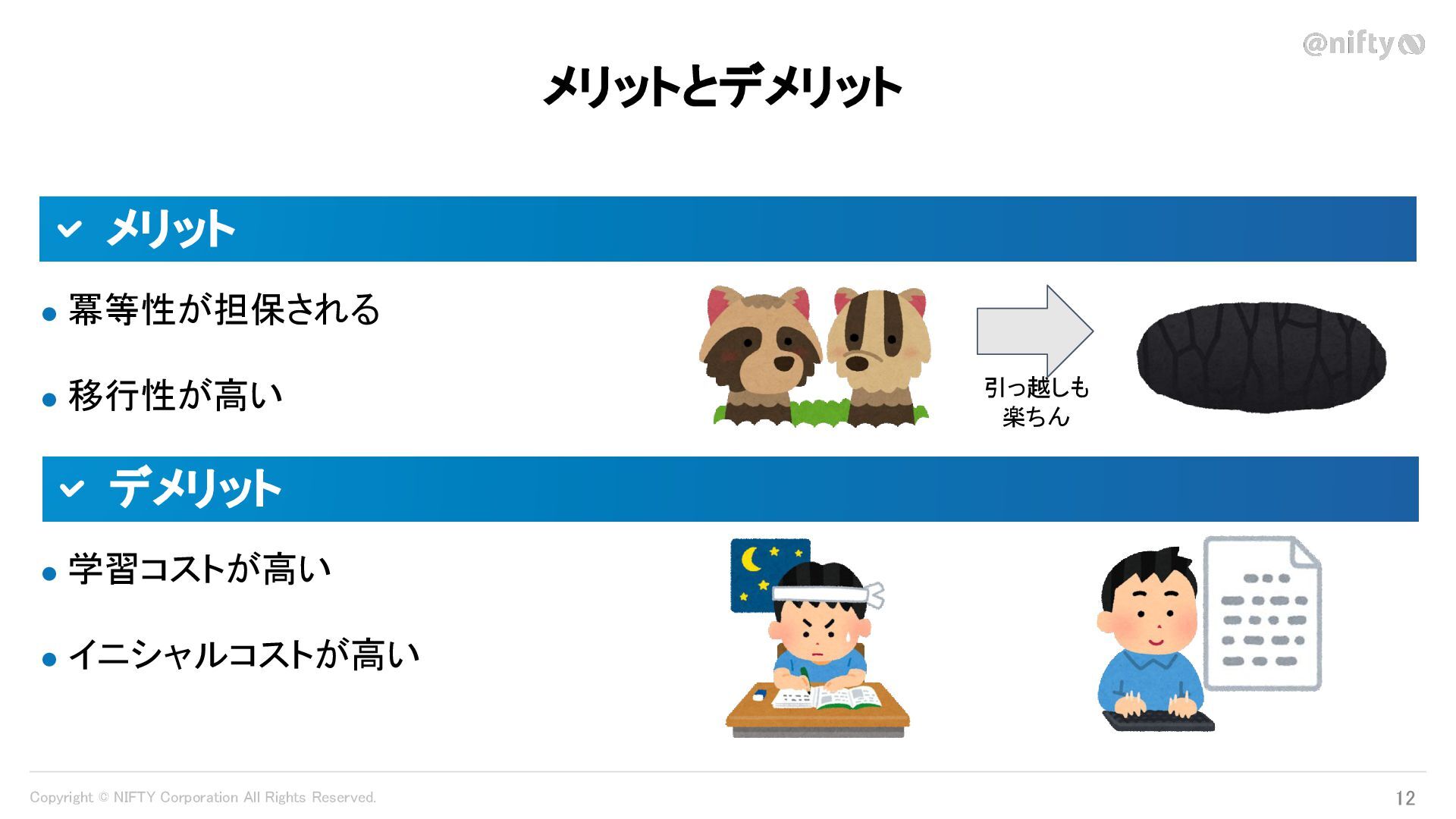 @nifty

メリットとデメリット

メリット

● 冪等性が担保される

● 移行性が高い

引っ越しも楽ちん

デメリット

● 学習コストが高い

● イニシャルコストが高い

Copyright © NIFTY Corporation All Rights Reserved.

12